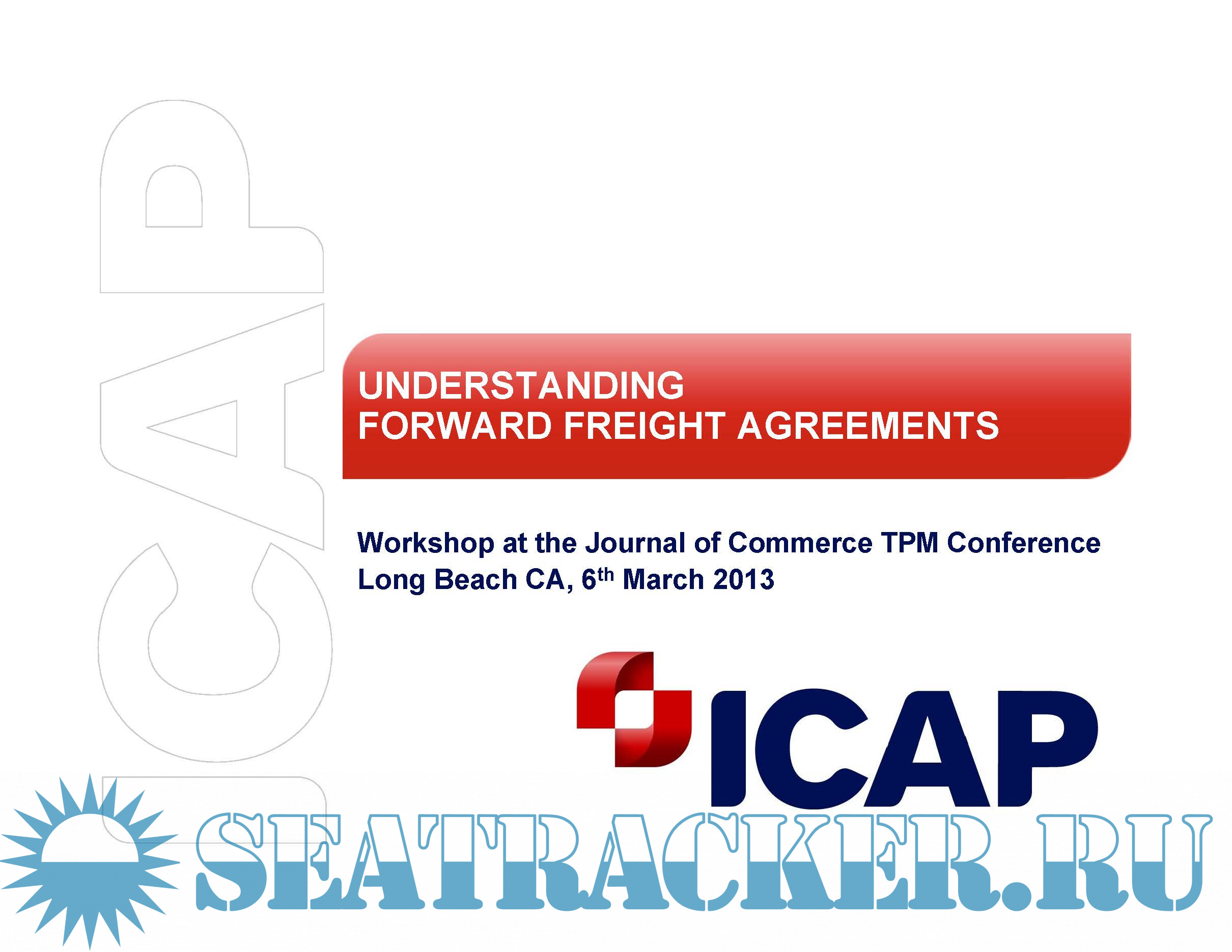 ICAP

UNDERSTANDING
FORWARD FREIGHT AGREEMENTS

Workshop at the Journal of Commerce TPM Conference
Long Beach CA, 6$^{th}$ March 2013

ICAP

SEATRACKER.RU